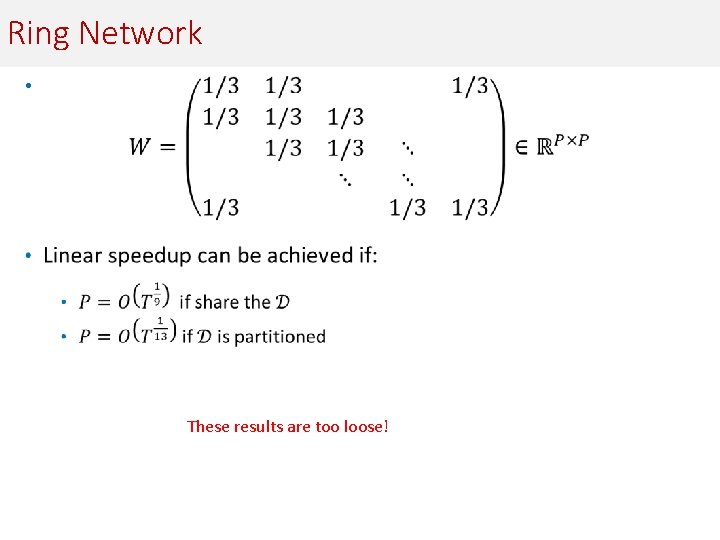 Ring Network

• $W = \begin{pmatrix} 1/3 & 1/3 & & & 1/3 \\ 1/3 & 1/3 & 1/3 & & \\ & 1/3 & 1/3 & \ddots & \\ & & \ddots & \ddots & \\ 1/3 & & & 1/3 & 1/3 \end{pmatrix} \in \mathbb{R}^{P \times P}$

• Linear speedup can be achieved if:

• $P = O\left(T^{\frac{1}{9}}\right)$ if share the $\mathcal{D}$

• $P = O\left(T^{\frac{1}{13}}\right)$ if $\mathcal{D}$ is partitioned

These results are too loose!